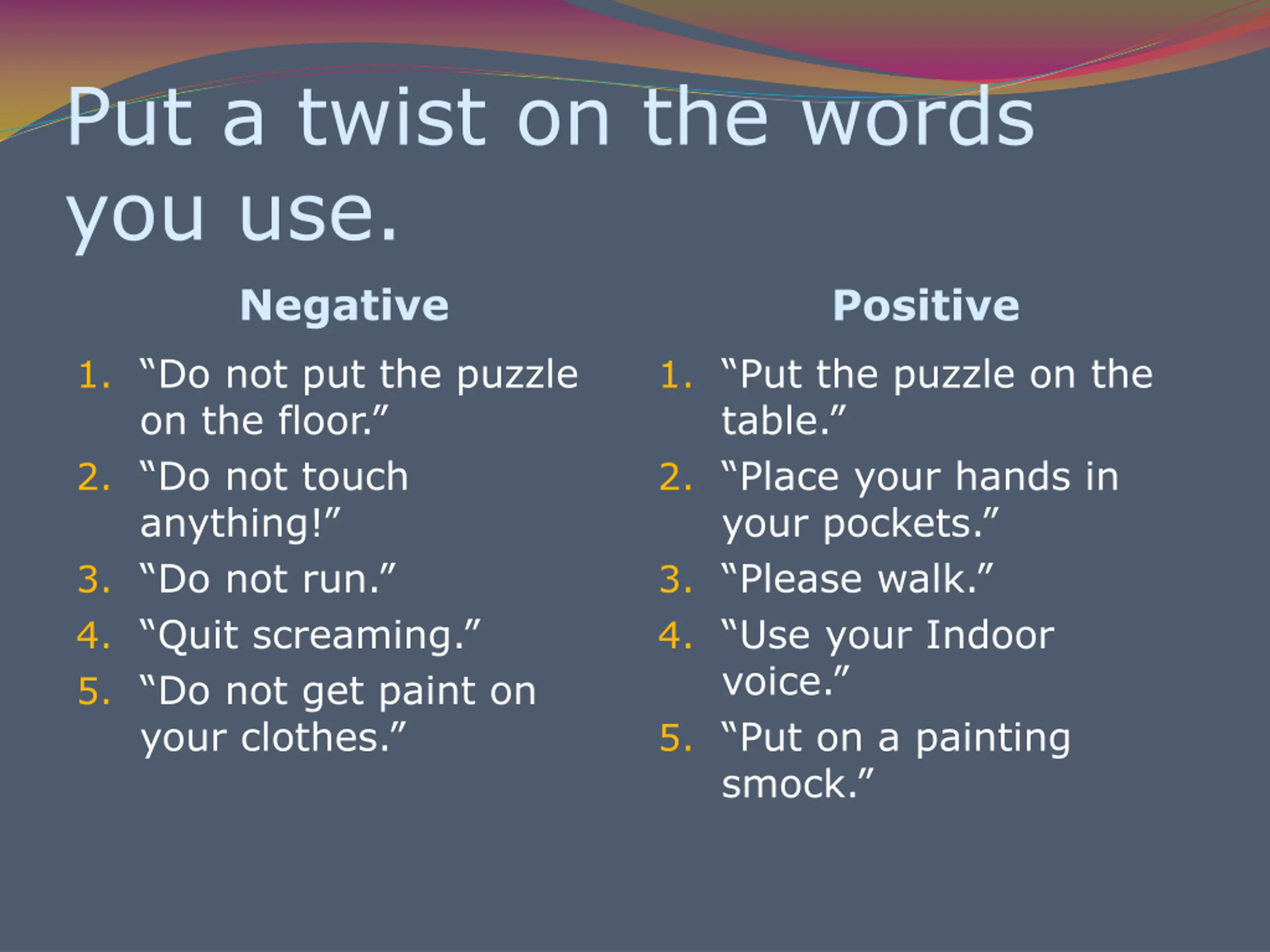 Put a twist on the words you use.

Negative

1. “Do not put the puzzle on the floor.”
2. “Do not touch anything!”
3. “Do not run.”
4. “Quit screaming.”
5. “Do not get paint on your clothes.”

Positive

1. “Put the puzzle on the table.”
2. “Place your hands in your pockets.”
3. “Please walk.”
4. “Use your Indoor voice.”
5. “Put on a painting smock.”